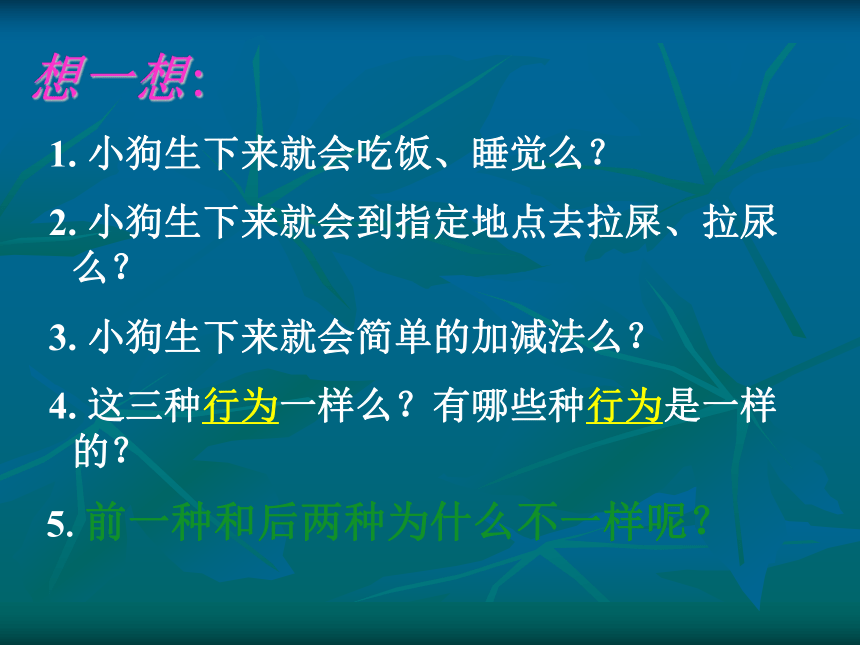 想一想:

1. 小狗生下来就会吃饭、睡觉么?

2. 小狗生下来就会到指定地点去拉屎、拉尿么?

3. 小狗生下来就会简单的加减法么?

4. 这三种行为一样么?有哪些种行为是一样的?

5. 前一种和后两种为什么不一样呢?